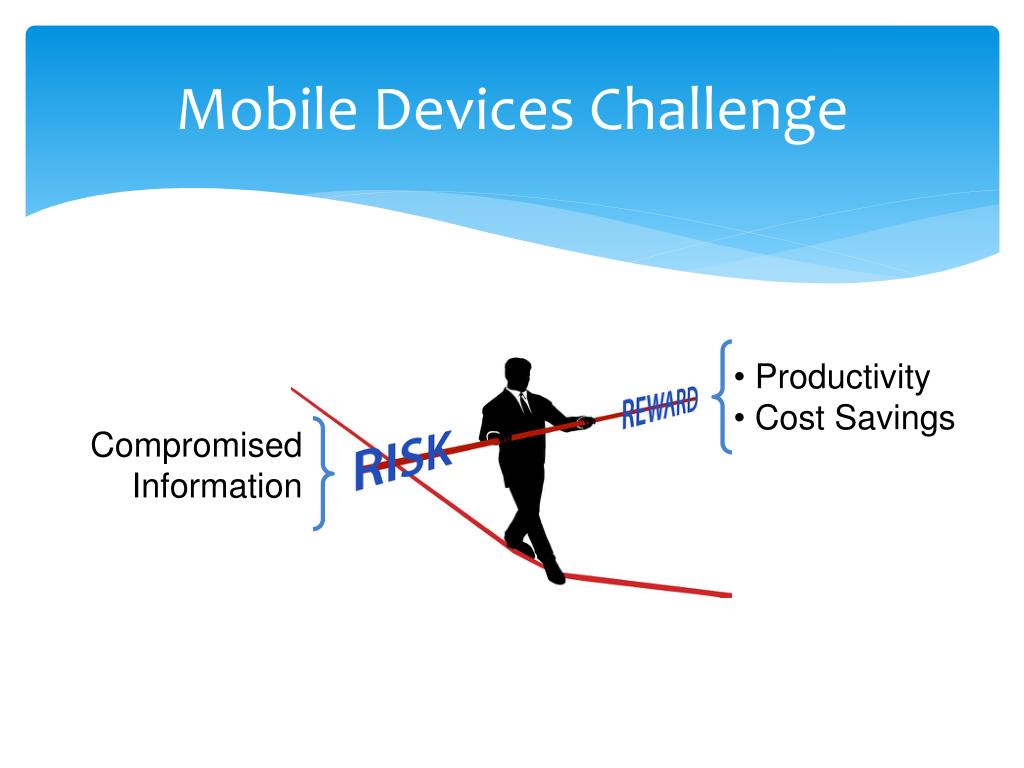 Mobile Devices Challenge

Compromised Information

RISK

REWARD

• Productivity
• Cost Savings